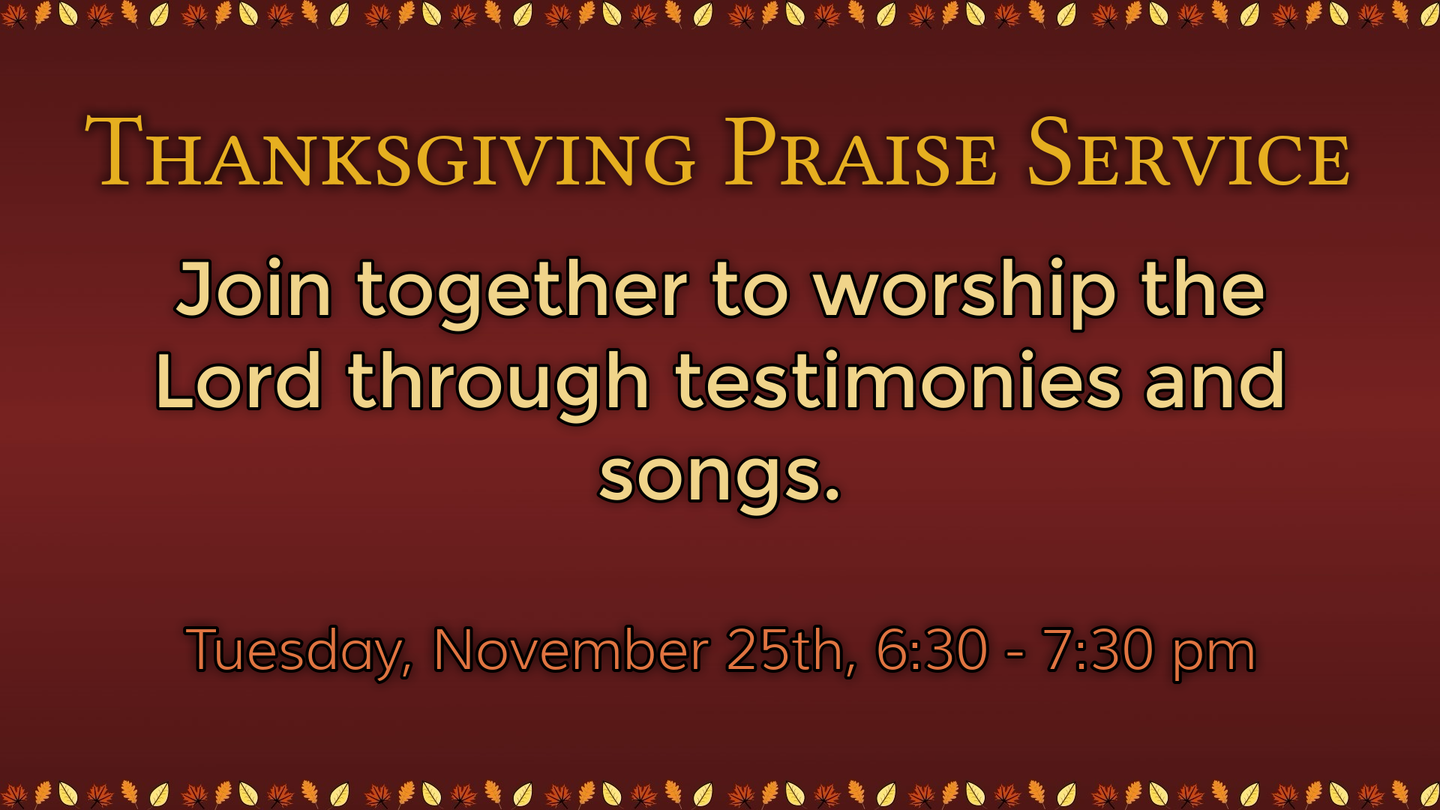 Thanksgiving Praise Service

Join together to worship the Lord through testimonies and songs.

Tuesday, November 25th, 6:30 - 7:30 pm